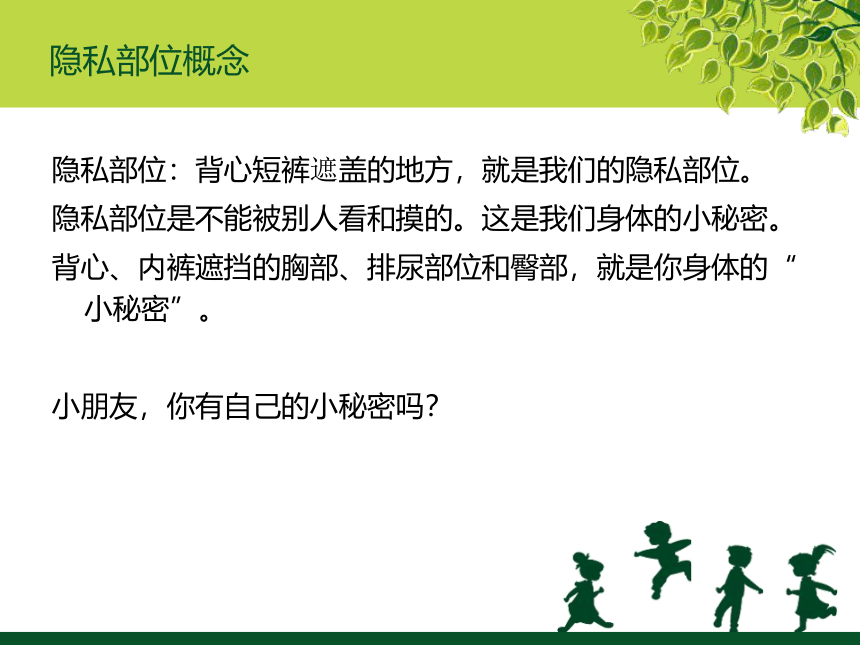 隐私部位概念

隐私部位：背心短裤遮盖的地方，就是我们的隐私部位。

隐私部位是不能被别人看和摸的。这是我们身体的小秘密。

背心、内裤遮挡的胸部、排尿部位和臀部，就是你身体的“小秘密”。

小朋友，你有自己的小秘密吗？